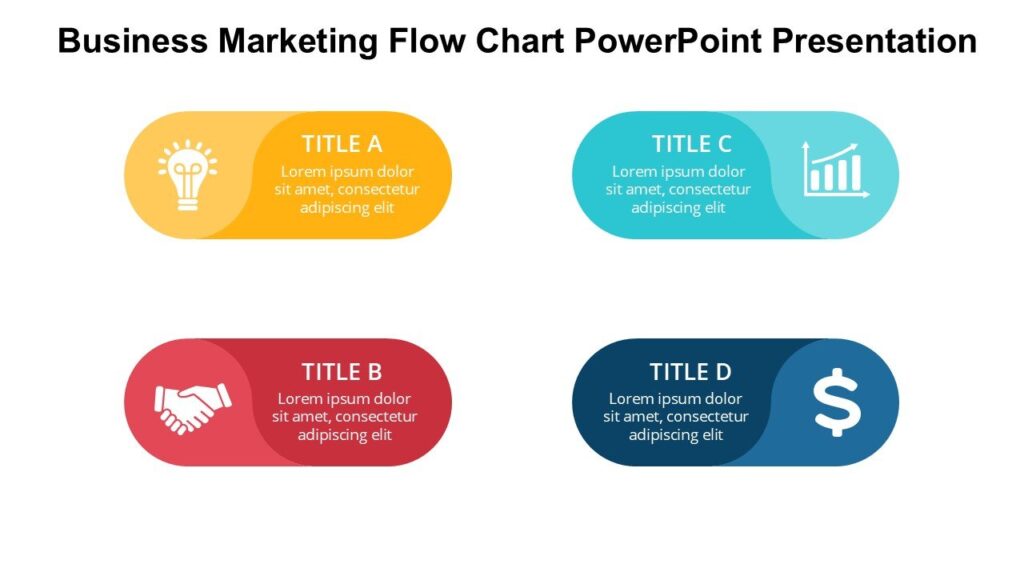 Business Marketing Flow Chart PowerPoint Presentation

TITLE A
Lorem ipsum dolor sit amet, consectetur adipiscing elit

TITLE C
Lorem ipsum dolor sit amet, consectetur adipiscing elit

TITLE B
Lorem ipsum dolor sit amet, consectetur adipiscing elit

TITLE D
Lorem ipsum dolor sit amet, consectetur adipiscing elit